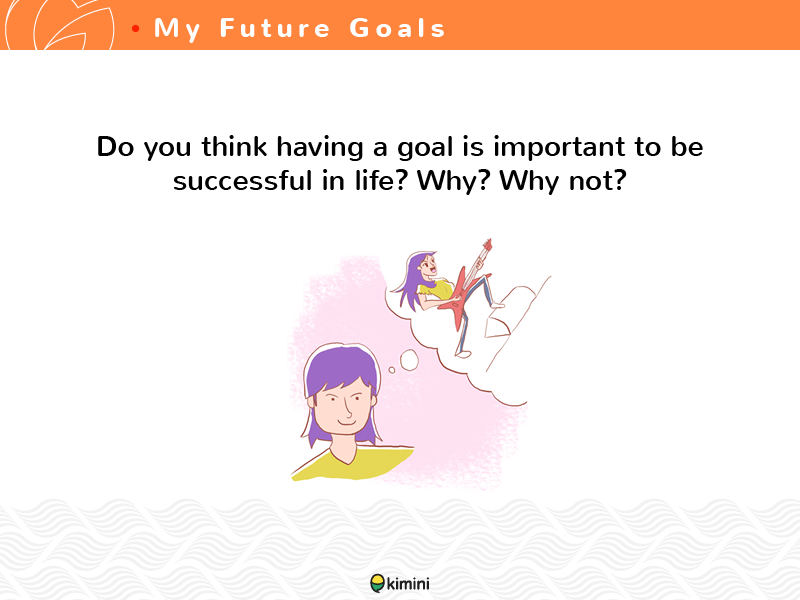 • My Future Goals

Do you think having a goal is important to be successful in life? Why? Why not?

kimini